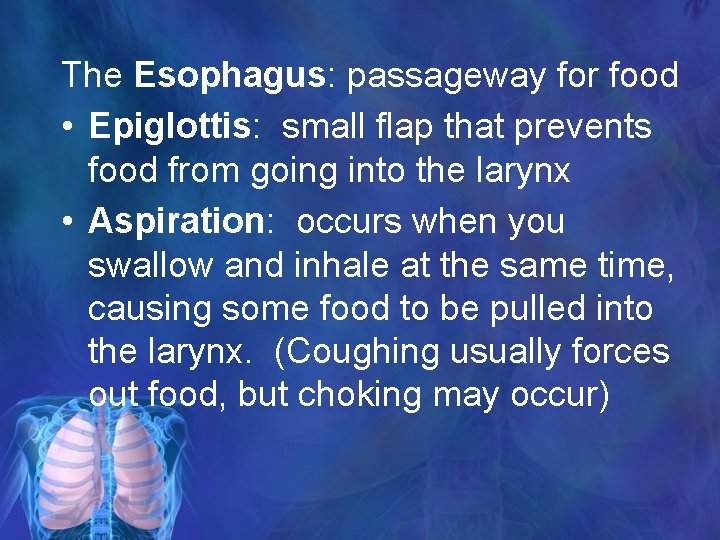 The Esophagus: passageway for food

• Epiglottis: small flap that prevents food from going into the larynx

• Aspiration: occurs when you swallow and inhale at the same time, causing some food to be pulled into the larynx. (Coughing usually forces out food, but choking may occur)